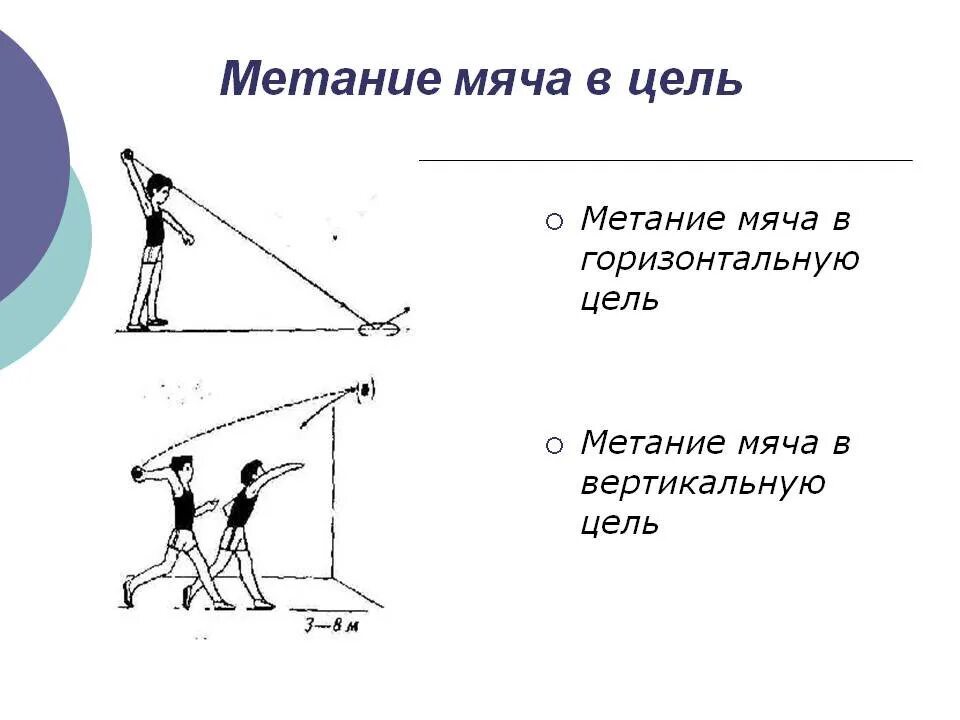 Метание мяча в цель

○ Метание мяча в горизонтальную цель

○ Метание мяча в вертикальную цель

3—8 м